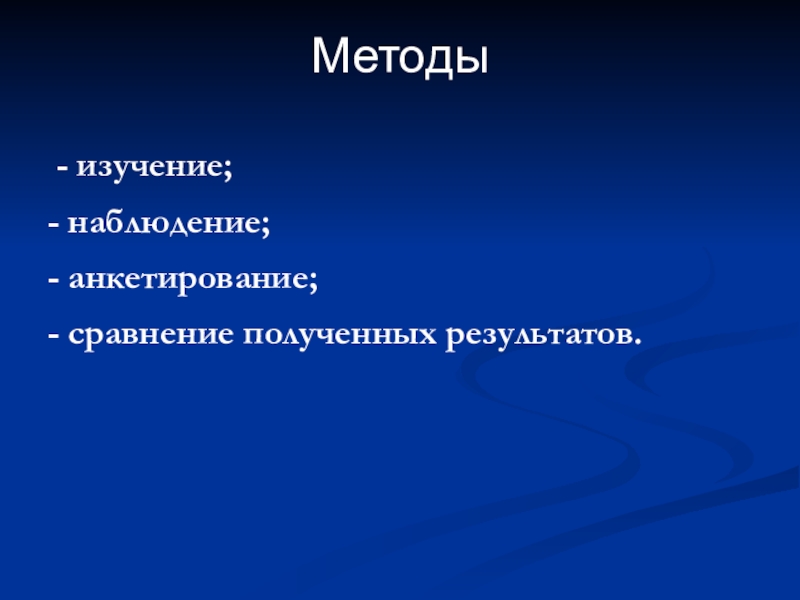 Методы

- изучение;

- наблюдение;

- анкетирование;

- сравнение полученных результатов.